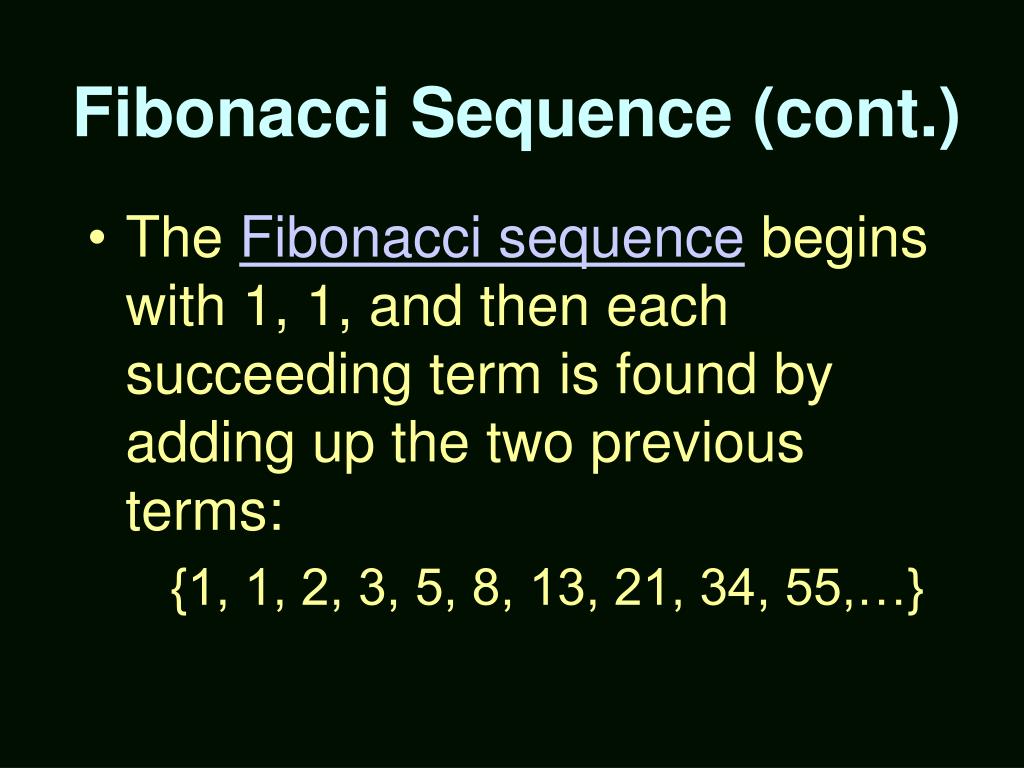 Fibonacci Sequence (cont.)

• The Fibonacci sequence begins with 1, 1, and then each succeeding term is found by adding up the two previous terms:

{1, 1, 2, 3, 5, 8, 13, 21, 34, 55,…}